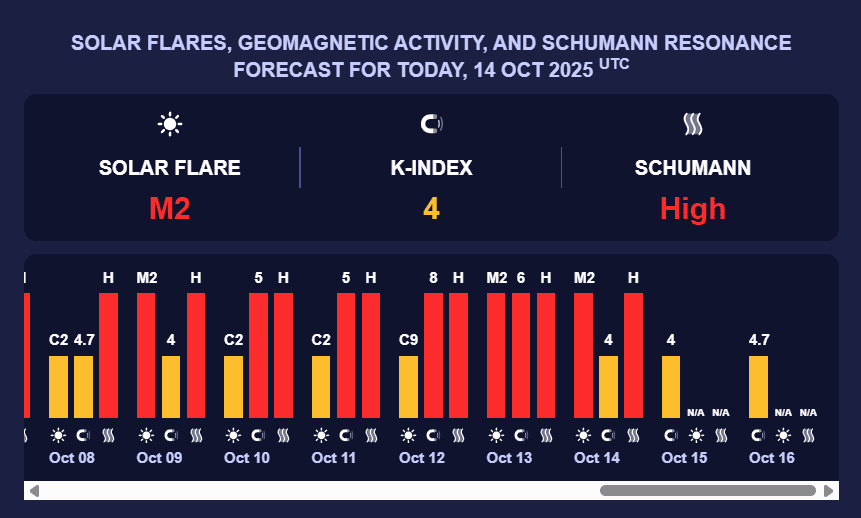 SOLAR FLARES, GEOMAGNETIC ACTIVITY, AND SCHUMANN RESONANCE FORECAST FOR TODAY, 14 OCT 2025 UTC

SOLAR FLARE
M2

K-INDEX
4

SCHUMANN
High

H

C2 4.7 H
Oct 08

M2 4 H
Oct 09

C2 5 H
Oct 10

C2 5 H
Oct 11

C9 8 H
Oct 12

M2 6 H
Oct 13

M2 4 H
Oct 14

4 N/A N/A
Oct 15

4.7 N/A N/A
Oct 16